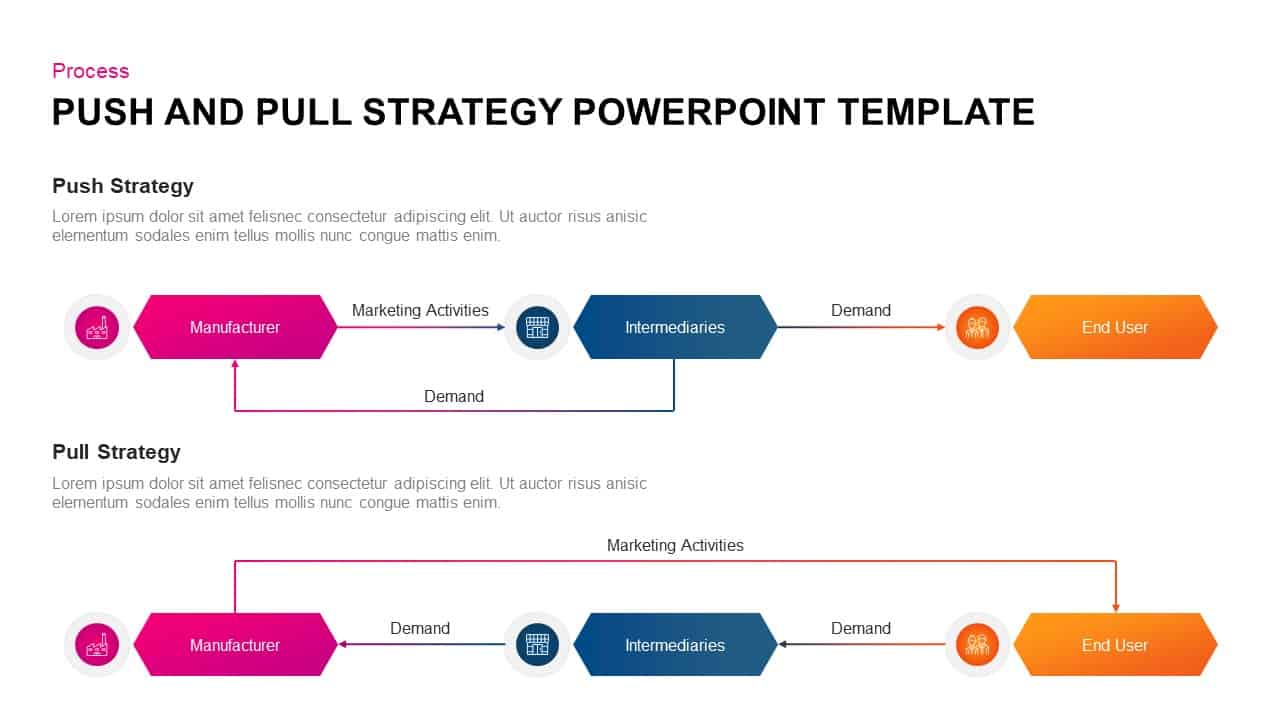 Process

PUSH AND PULL STRATEGY POWERPOINT TEMPLATE

Push Strategy

Lorem ipsum dolor sit amet felisnec consectetur adipiscing elit. Ut auctor risus anisic elementum sodales enim tellus mollis nunc congue mattis enim.

Manufacturer

Marketing Activities

Intermediaries

Demand

End User

Demand

Pull Strategy

Lorem ipsum dolor sit amet felisnec consectetur adipiscing elit. Ut auctor risus anisic elementum sodales enim tellus mollis nunc congue mattis enim.

Marketing Activities

Manufacturer

Demand

Intermediaries

Demand

End User